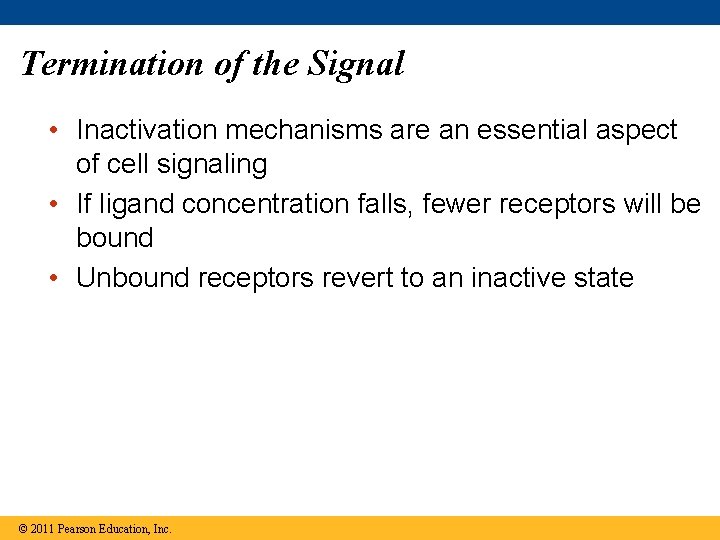 Termination of the Signal

• Inactivation mechanisms are an essential aspect of cell signaling
• If ligand concentration falls, fewer receptors will be bound
• Unbound receptors revert to an inactive state

© 2011 Pearson Education, Inc.